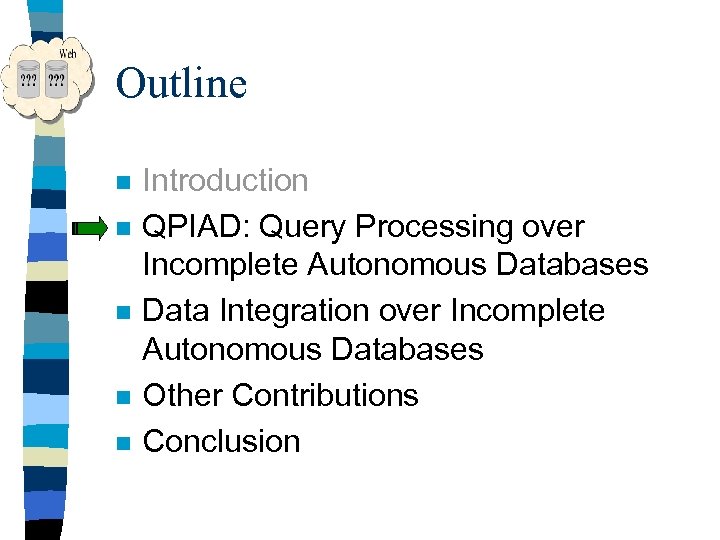 Web
???
???

Outline

- Introduction
- QPIAD: Query Processing over Incomplete Autonomous Databases
- Data Integration over Incomplete Autonomous Databases
- Other Contributions
- Conclusion